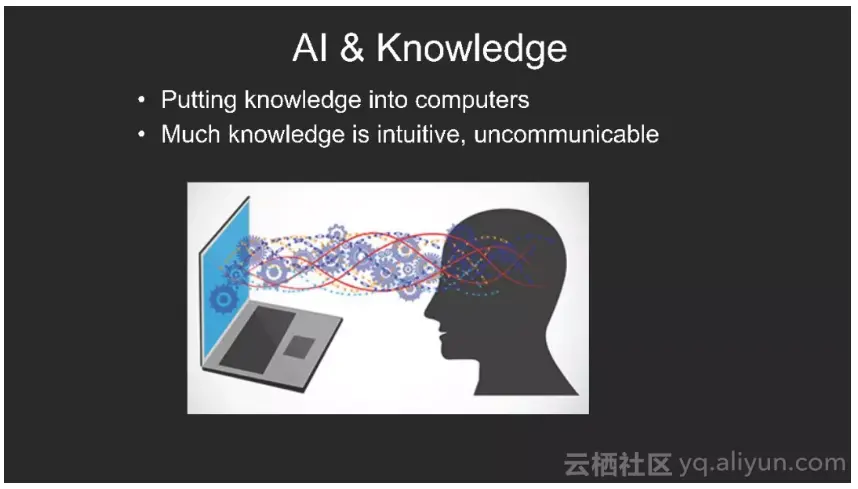 AI & Knowledge

• Putting knowledge into computers
• Much knowledge is intuitive, uncommunicable

云栖社区 yq.aliyun.com